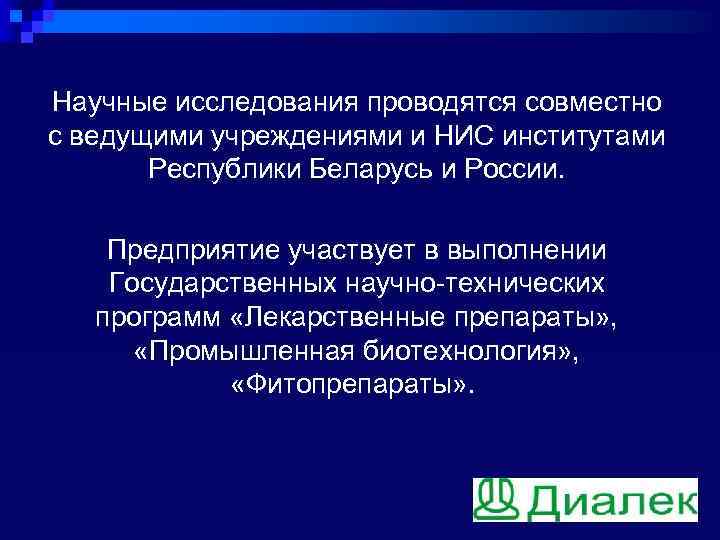 Научные исследования проводятся совместно с ведущими учреждениями и НИС институтами Республики Беларусь и России.

Предприятие участвует в выполнении Государственных научно-технических программ «Лекарственные препараты», «Промышленная биотехнология», «Фитопрепараты».

Диалек